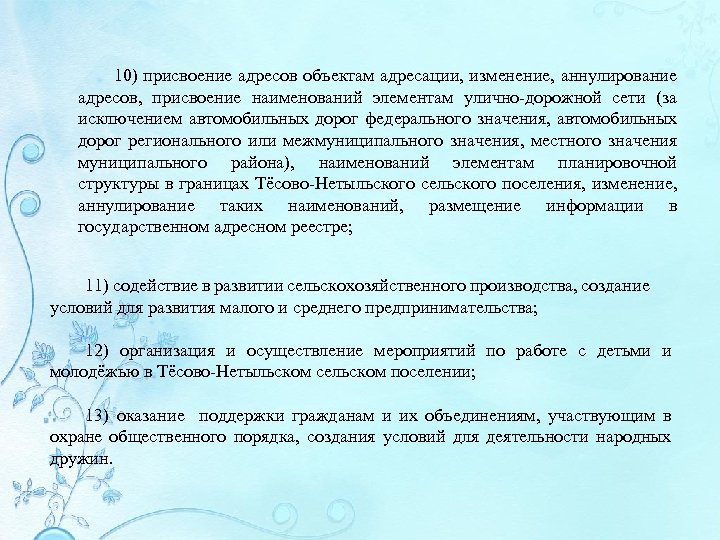 10) присвоение адресов объектам адресации, изменение, аннулирование адресов, присвоение наименований элементам улично-дорожной сети (за исключением автомобильных дорог федерального значения, автомобильных дорог регионального или межмуниципального значения, местного значения муниципального района), наименований элементам планировочной структуры в границах Тёсово-Нетыльского сельского поселения, изменение, аннулирование таких наименований, размещение информации в государственном адресном реестре;

11) содействие в развитии сельскохозяйственного производства, создание условий для развития малого и среднего предпринимательства;

12) организация и осуществление мероприятий по работе с детьми и молодёжью в Тёсово-Нетыльском сельском поселении;

13) оказание поддержки гражданам и их объединениям, участвующим в охране общественного порядка, создания условий для деятельности народных дружин.